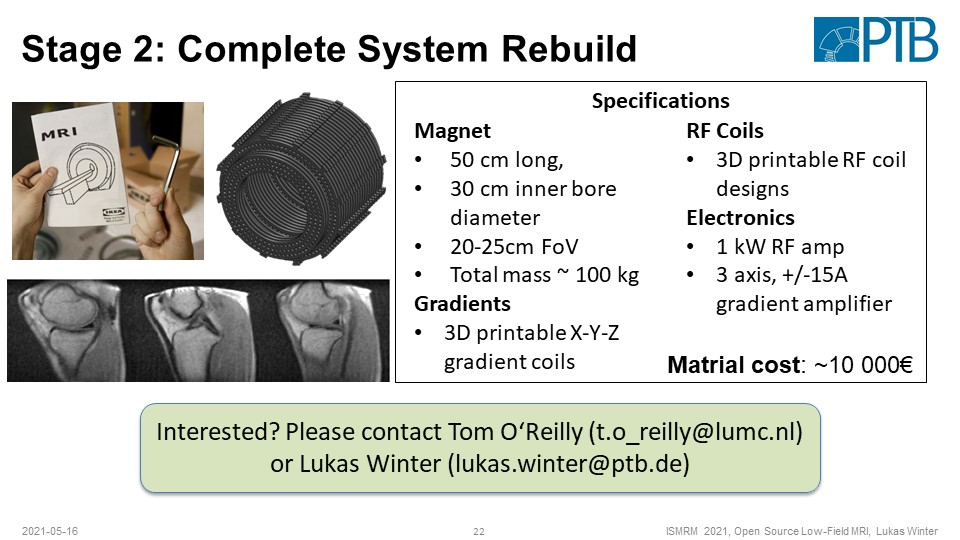 Stage 2: Complete System Rebuild

PTB

MRI

IKEA

Specifications

Magnet
• 50 cm long,
• 30 cm inner bore diameter
• 20-25cm FoV
• Total mass ~ 100 kg

Gradients
• 3D printable X-Y-Z gradient coils

RF Coils
• 3D printable RF coil designs

Electronics
• 1 kW RF amp
• 3 axis, +/-15A gradient amplifier

Matrial cost: ~10 000€

Interested? Please contact Tom O'Reilly (t.o_reilly@lumc.nl) or Lukas Winter (lukas.winter@ptb.de)

2021-05-16 22 ISMRM 2021, Open Source Low-Field MRI, Lukas Winter